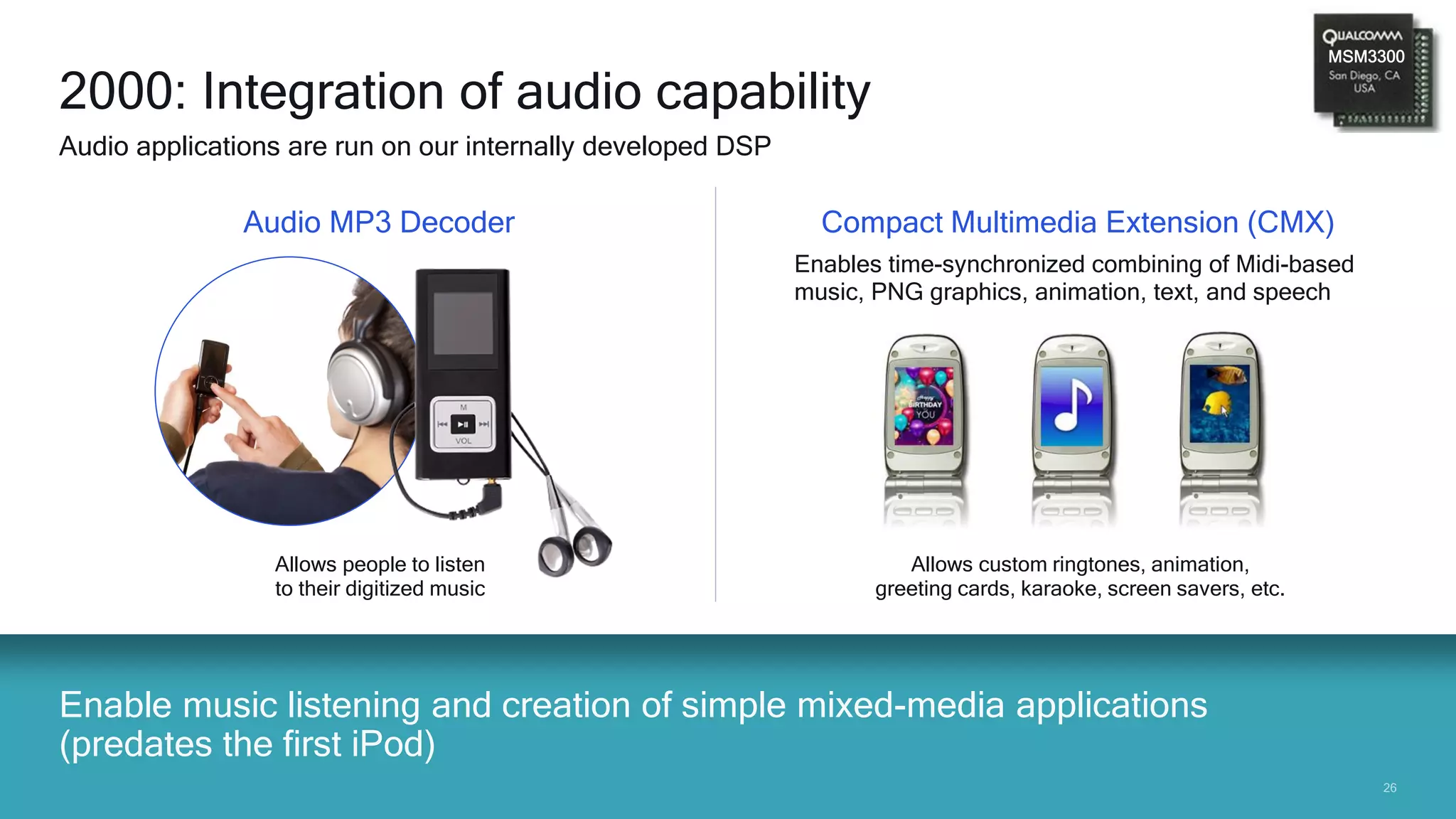 QUALCOMM
MSM3300
San Diego, CA
USA

2000: Integration of audio capability

Audio applications are run on our internally developed DSP

Audio MP3 Decoder

M
VOL

Allows people to listen to their digitized music

Compact Multimedia Extension (CMX)

Enables time-synchronized combining of Midi-based music, PNG graphics, animation, text, and speech

Happy BIRTHDAY YOU

Allows custom ringtones, animation, greeting cards, karaoke, screen savers, etc.

Enable music listening and creation of simple mixed-media applications (predates the first iPod)

26